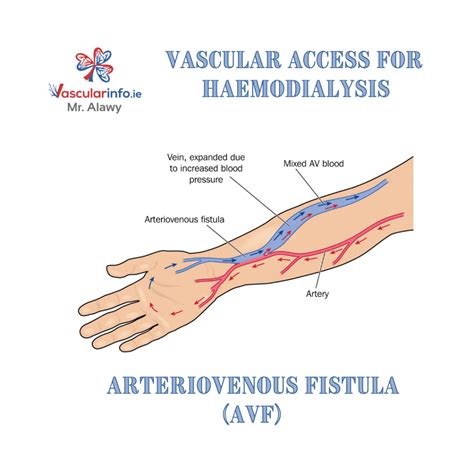 Vascularinfo.ie
Mr. Alawy

VASCULAR ACCESS FOR HAEMODIALYSIS

Vein, expanded due to increased blood pressure

Mixed AV blood

Arteriovenous fistula

Artery

ARTERIOVENOUS FISTULA (AVF)